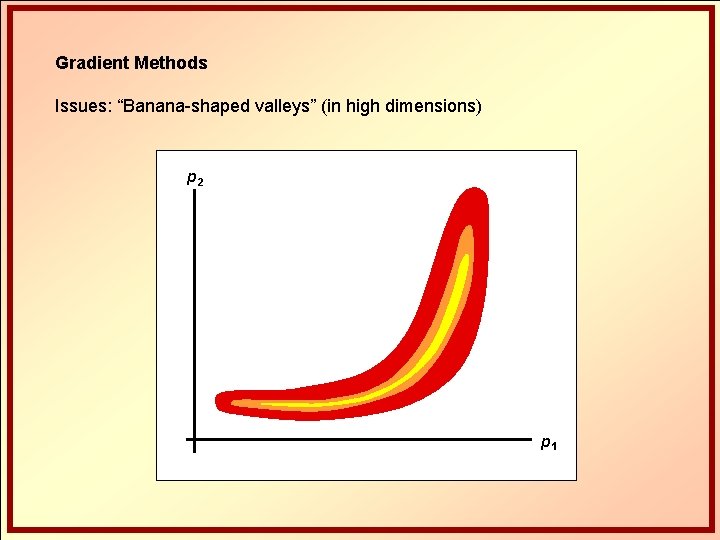 Gradient Methods

Issues: “Banana-shaped valleys” (in high dimensions)

$p_2$

$p_1$